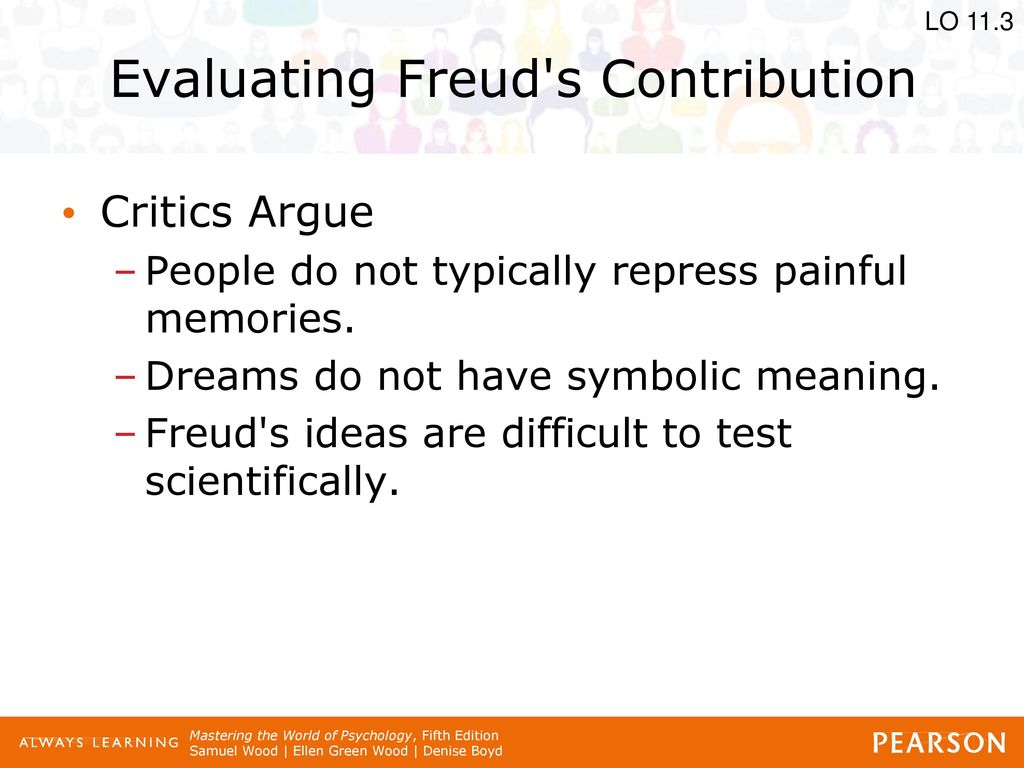 LO 11.3

Evaluating Freud's Contribution

• Critics Argue
– People do not typically repress painful memories.
– Dreams do not have symbolic meaning.
– Freud's ideas are difficult to test scientifically.

ALWAYS LEARNING

Mastering the World of Psychology, Fifth Edition
Samuel Wood | Ellen Green Wood | Denise Boyd

PEARSON